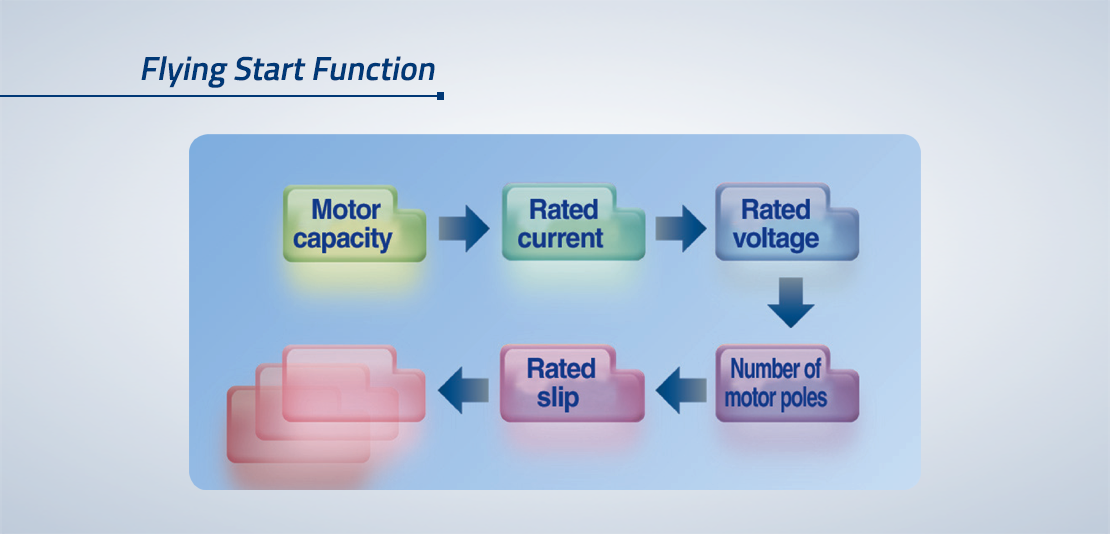 Flying Start Function

Motor capacity

Rated current

Rated voltage

Number of motor poles

Rated slip